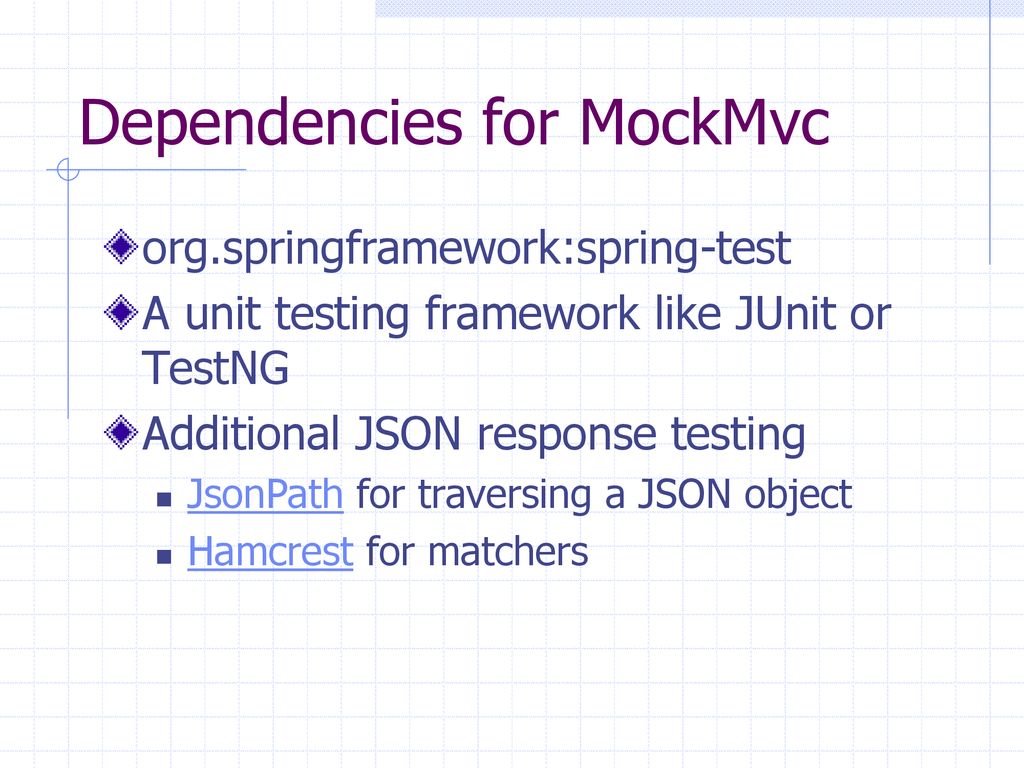 Dependencies for MockMvc

org.springframework:spring-test

A unit testing framework like JUnit or TestNG

Additional JSON response testing

JsonPath for traversing a JSON object

Hamcrest for matchers